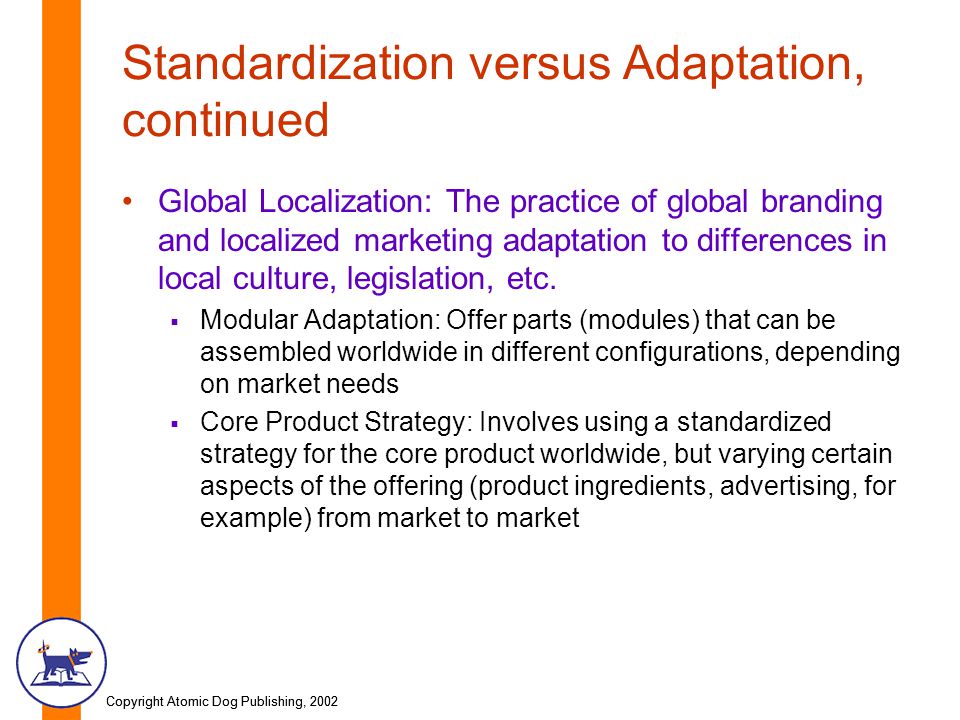 Standardization versus Adaptation, continued

• Global Localization: The practice of global branding and localized marketing adaptation to differences in local culture, legislation, etc.

▪ Modular Adaptation: Offer parts (modules) that can be assembled worldwide in different configurations, depending on market needs

▪ Core Product Strategy: Involves using a standardized strategy for the core product worldwide, but varying certain aspects of the offering (product ingredients, advertising, for example) from market to market

Copyright Atomic Dog Publishing, 2002